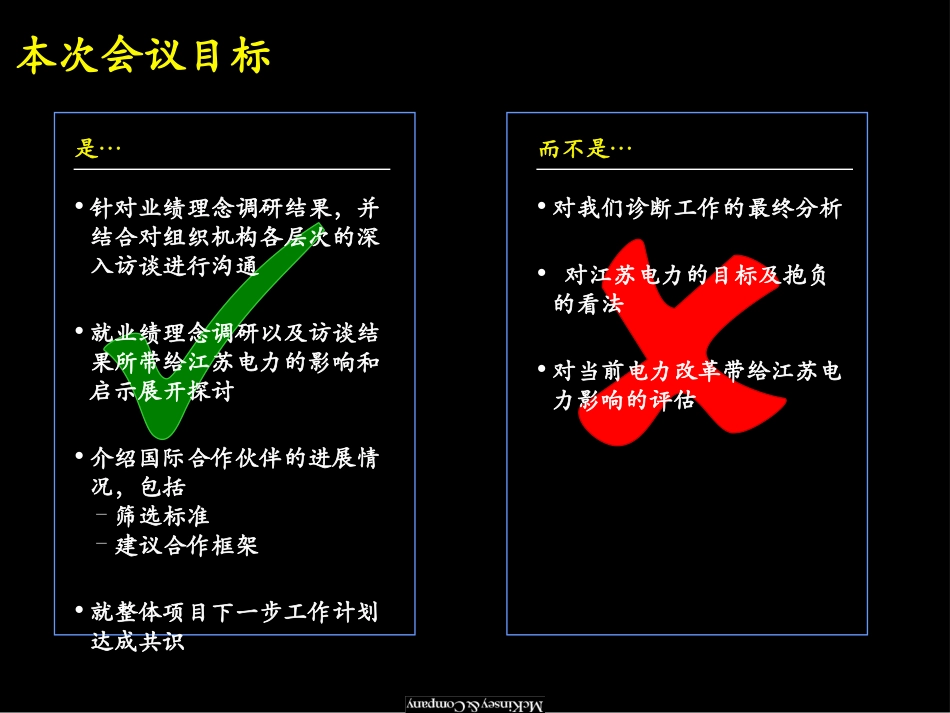 本次会议目标

是…

• 针对业绩理念调研结果，并结合对组织机构各层次的深入访谈进行沟通

• 就业绩理念调研以及访谈结果所带给江苏电力的影响和启示展开探讨

• 介绍国际合作伙伴的进展情况，包括
– 筛选标准
– 建议合作框架

• 就整体项目下一步工作计划达成共识

而不是…

• 对我们诊断工作的最终分析

• 对江苏电力的目标及抱负的看法

• 对当前电力改革带给江苏电力影响的评估

McKinsey & Company